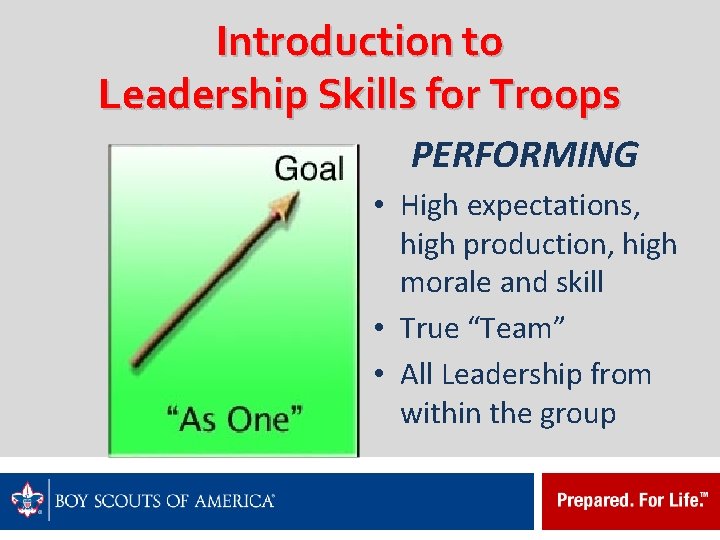 Introduction to Leadership Skills for Troops

Goal

"As One"

PERFORMING

• High expectations, high production, high morale and skill
• True "Team"
• All Leadership from within the group

BOY SCOUTS OF AMERICA®

Prepared. For Life.™